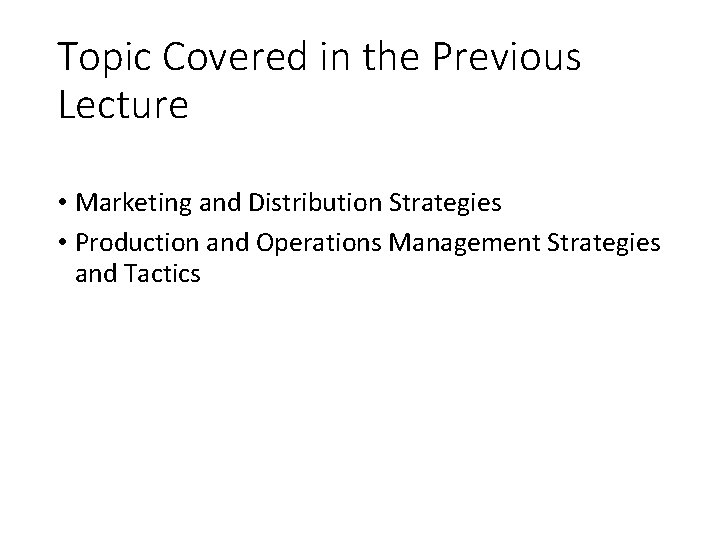 Topic Covered in the Previous Lecture

• Marketing and Distribution Strategies
• Production and Operations Management Strategies and Tactics